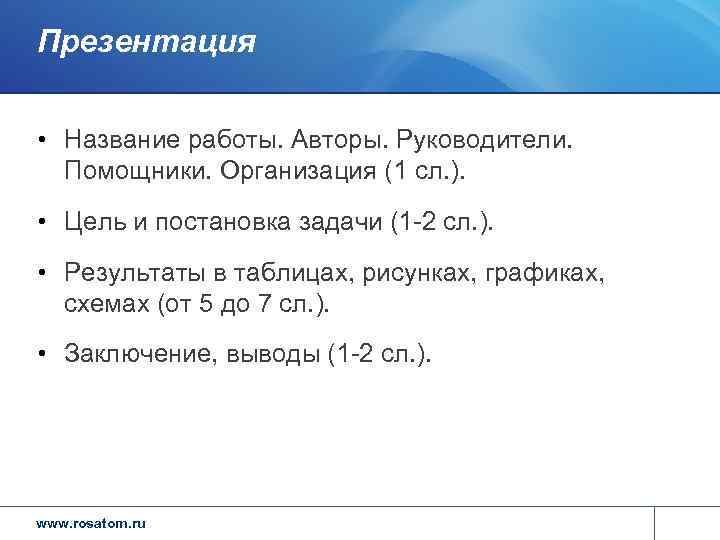 Презентация

• Название работы. Авторы. Руководители. Помощники. Организация (1 сл.).

• Цель и постановка задачи (1-2 сл.).

• Результаты в таблицах, рисунках, графиках, схемах (от 5 до 7 сл.).

• Заключение, выводы (1-2 сл.).

www.rosatom.ru